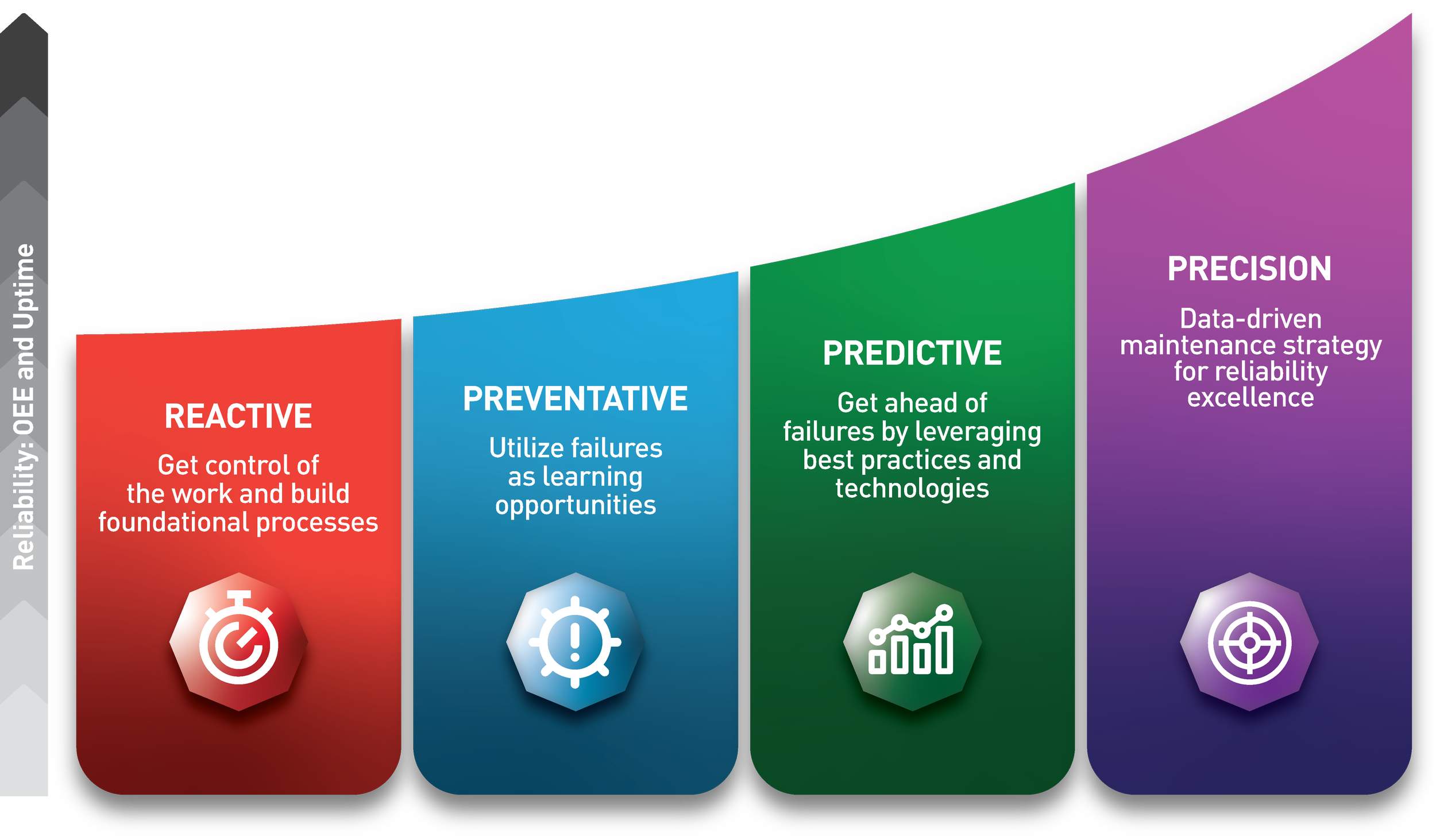 Reliability: OEE and Uptime

REACTIVE

Get control of the work and build foundational processes

PREVENTATIVE

Utilize failures as learning opportunities

PREDICTIVE

Get ahead of failures by leveraging best practices and technologies

PRECISION

Data-driven maintenance strategy for reliability excellence